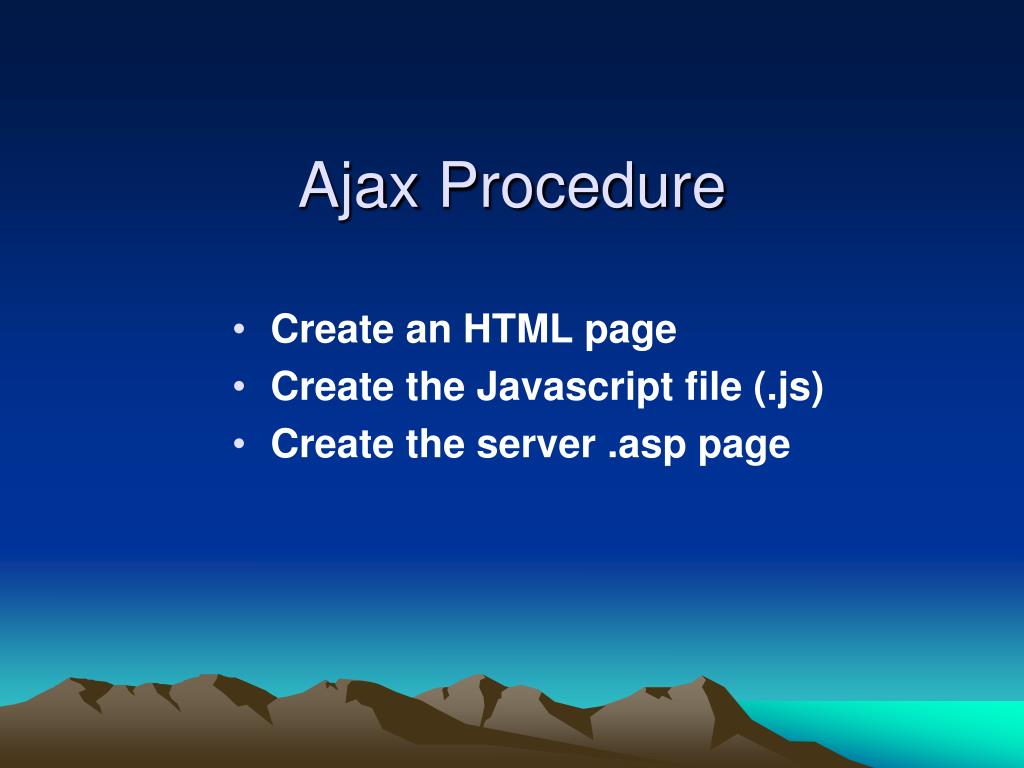 Ajax Procedure

• Create an HTML page
• Create the Javascript file (.js)
• Create the server .asp page